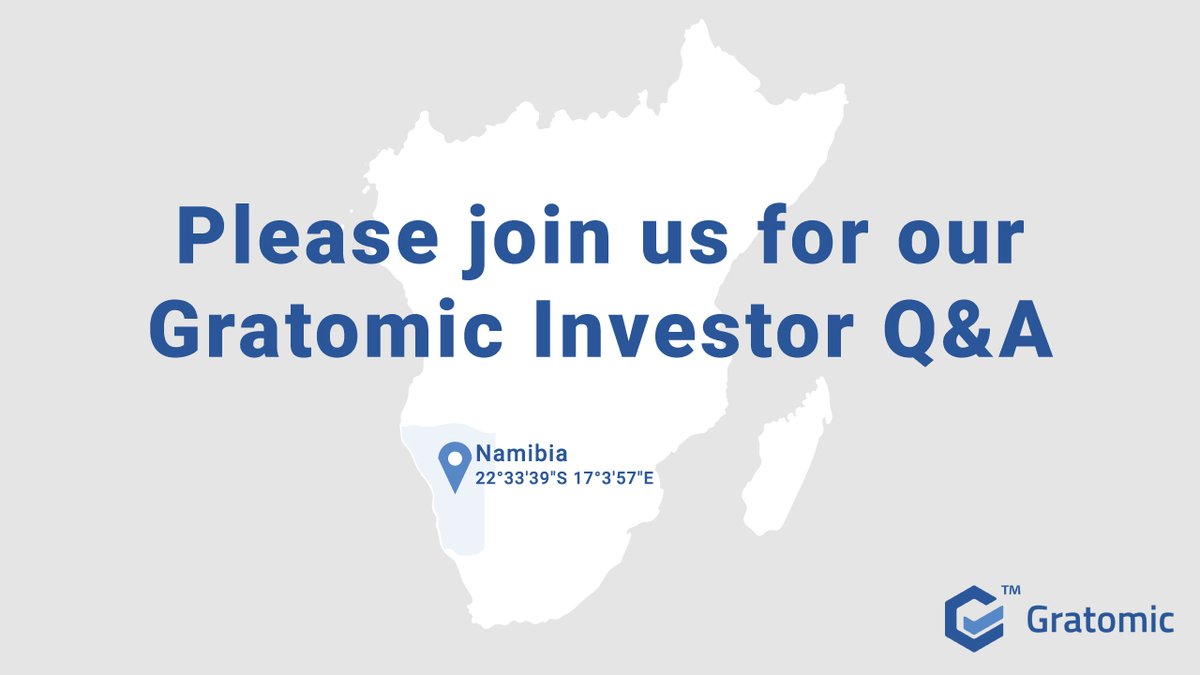 Please join us for our Gratomic Investor Q&A

Namibia
22°33'39"S 17°3'57"E

™ Gratomic